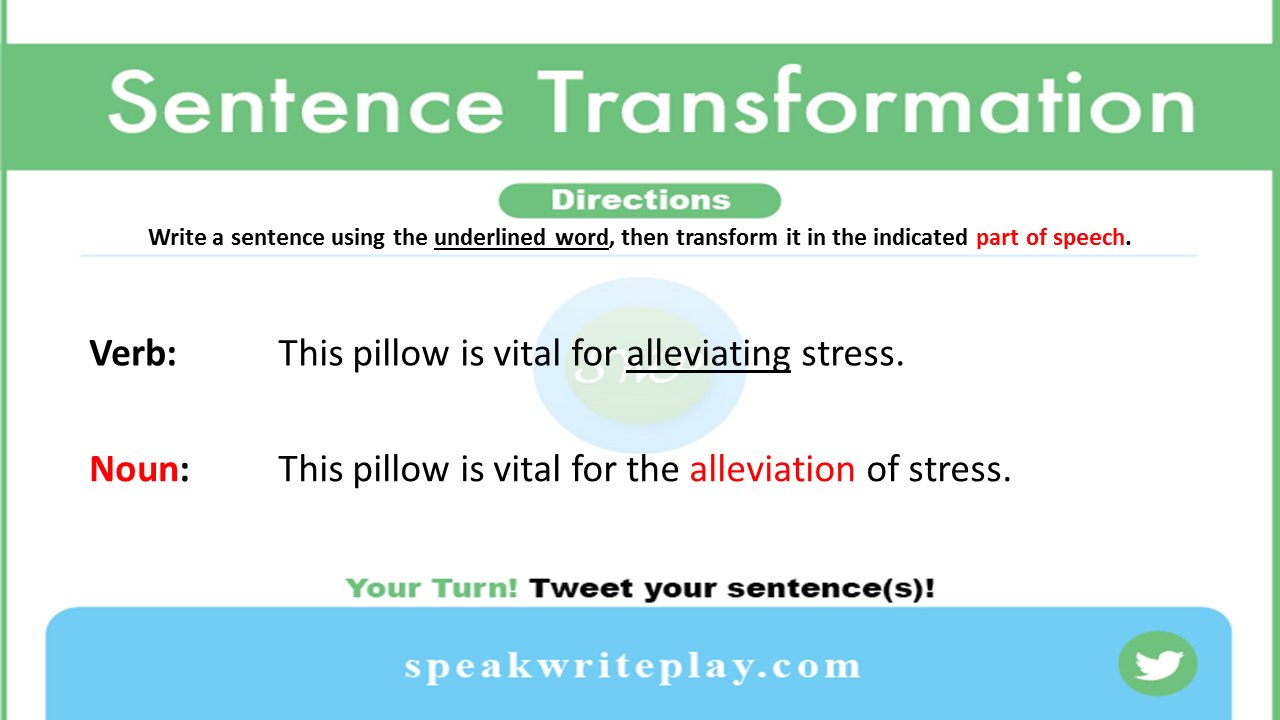 Sentence Transformation

Directions

Write a sentence using the underlined word, then transform it in the indicated part of speech.

Verb: This pillow is vital for alleviating stress.

Noun: This pillow is vital for the alleviation of stress.

Your Turn! Tweet your sentence(s)!

speakwriteplay.com